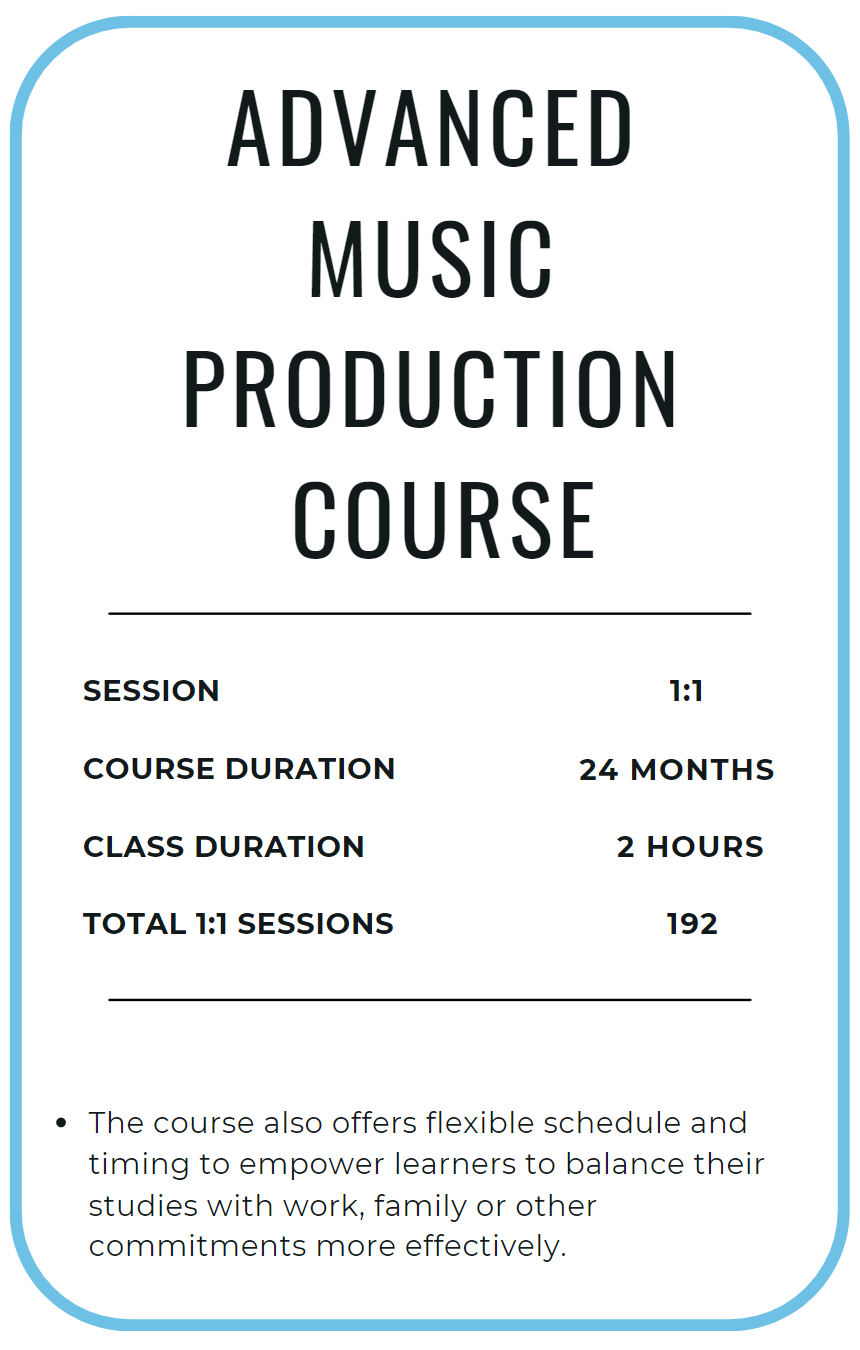 ADVANCED MUSIC PRODUCTION COURSE

| SESSION | 1:1 |
|---|---|
| COURSE DURATION | 24 MONTHS |
| CLASS DURATION | 2 HOURS |
| TOTAL 1:1 SESSIONS | 192 |

• The course also offers flexible schedule and timing to empower learners to balance their studies with work, family or other commitments more effectively.